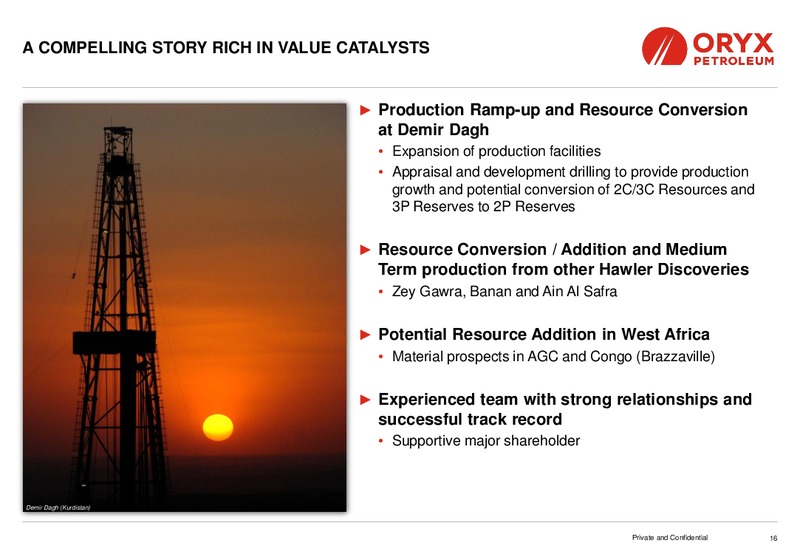 A COMPELLING STORY RICH IN VALUE CATALYSTS

ORYX PETROLEUM

Demir Dagh (Kurdistan)

► Production Ramp-up and Resource Conversion at Demir Dagh
• Expansion of production facilities
• Appraisal and development drilling to provide production growth and potential conversion of 2C/3C Resources and 3P Reserves to 2P Reserves

► Resource Conversion / Addition and Medium Term production from other Hawler Discoveries
• Zey Gawra, Banan and Ain Al Safra

► Potential Resource Addition in West Africa
• Material prospects in AGC and Congo (Brazzaville)

► Experienced team with strong relationships and successful track record
• Supportive major shareholder

Private and Confidential

16